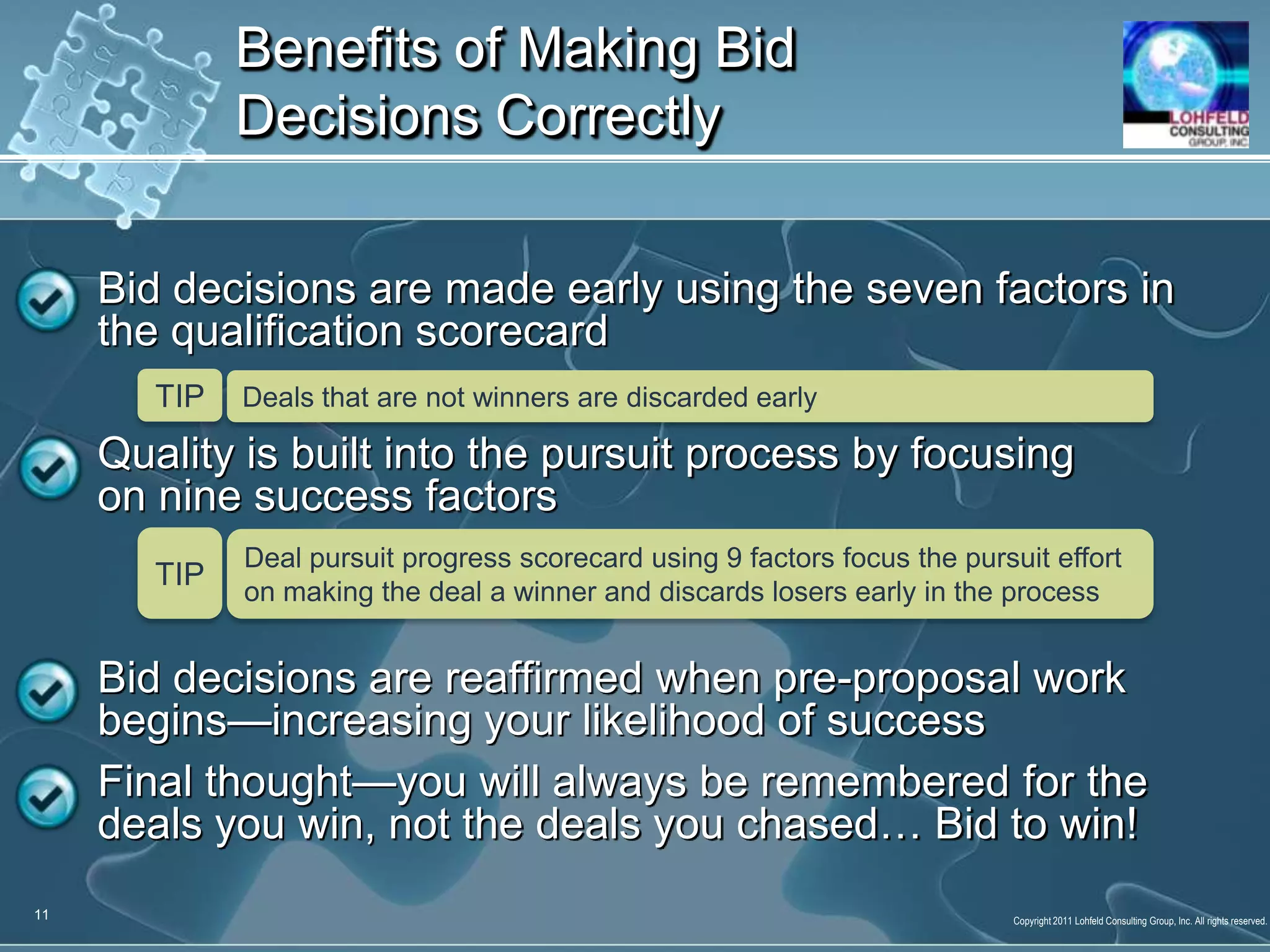 Benefits of Making Bid Decisions Correctly

LOHFELD CONSULTING GROUP, INC

Bid decisions are made early using the seven factors in the qualification scorecard

TIP Deals that are not winners are discarded early

Quality is built into the pursuit process by focusing on nine success factors

TIP Deal pursuit progress scorecard using 9 factors focus the pursuit effort on making the deal a winner and discards losers early in the process

Bid decisions are reaffirmed when pre-proposal work begins—increasing your likelihood of success

Final thought—you will always be remembered for the deals you win, not the deals you chased… Bid to win!

11

Copyright 2011 Lohfeld Consulting Group, Inc. All rights reserved.